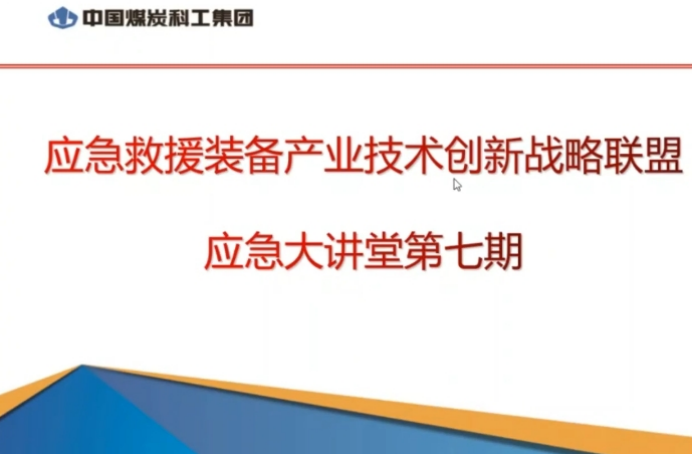 中国煤炭科工集团

应急救援装备产业技术创新战略联盟

应急大讲堂第七期